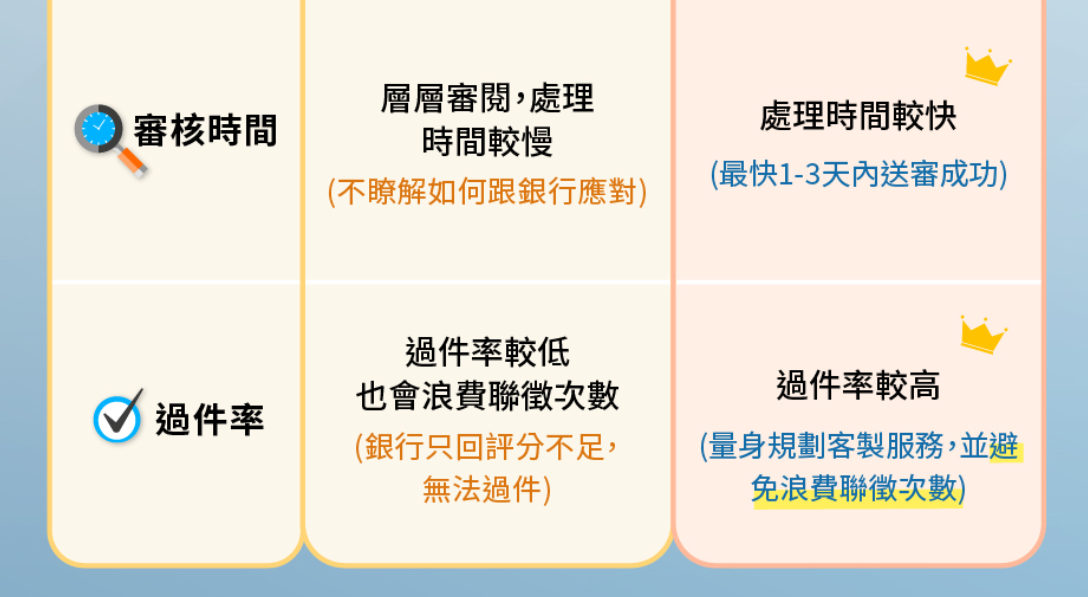 | 審核時間 | 層層審閱，處理時間較慢 (不瞭解如何跟銀行應對) | 處理時間較快 (最快1-3天內送審成功) |
|---|---|---|
| 過件率 | 過件率較低 也會浪費聯徵次數 (銀行只回評分不足，無法過件) | 過件率較高 (量身規劃客製服務，並避免浪費聯徵次數) |